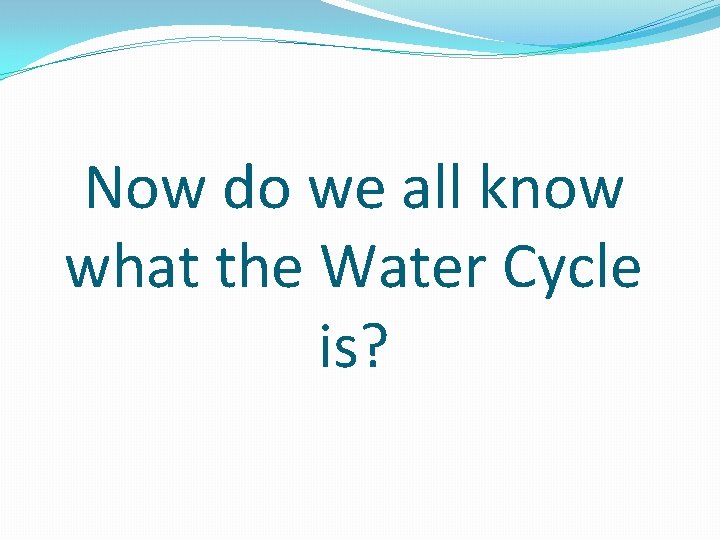 Now do we all know what the Water Cycle is?